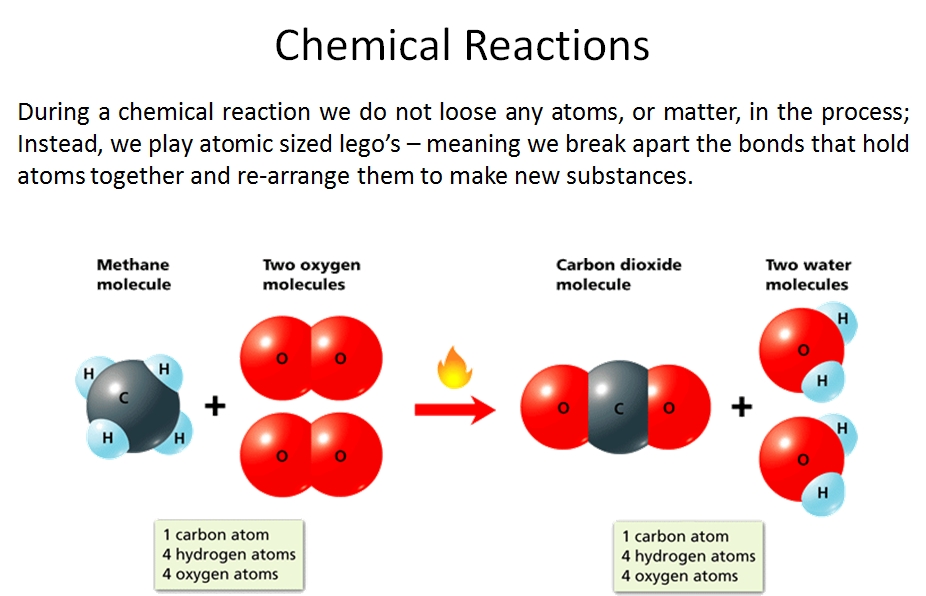 Chemical Reactions

During a chemical reaction we do not loose any atoms, or matter, in the process; Instead, we play atomic sized lego's – meaning we break apart the bonds that hold atoms together and re-arrange them to make new substances.

Methane molecule

Two oxygen molecules

Carbon dioxide molecule

Two water molecules

H H C H H

+

O O

O O

O C O

+

H O H

H O H

1 carbon atom
4 hydrogen atoms
4 oxygen atoms

1 carbon atom
4 hydrogen atoms
4 oxygen atoms